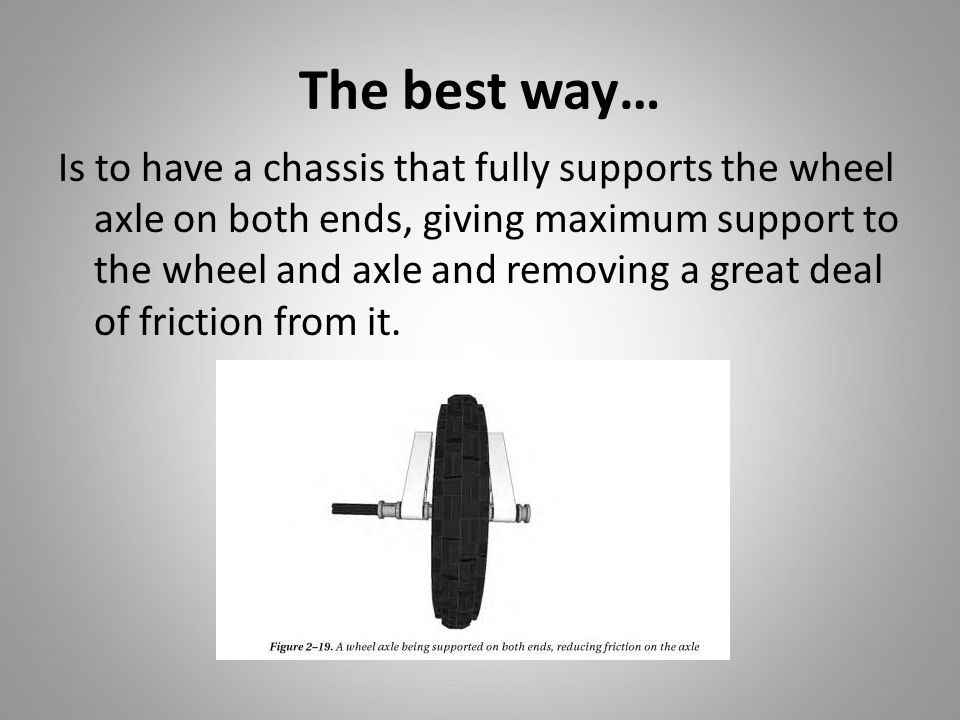 The best way…

Is to have a chassis that fully supports the wheel axle on both ends, giving maximum support to the wheel and axle and removing a great deal of friction from it.

Figure 2–19. A wheel axle being supported on both ends, reducing friction on the axle